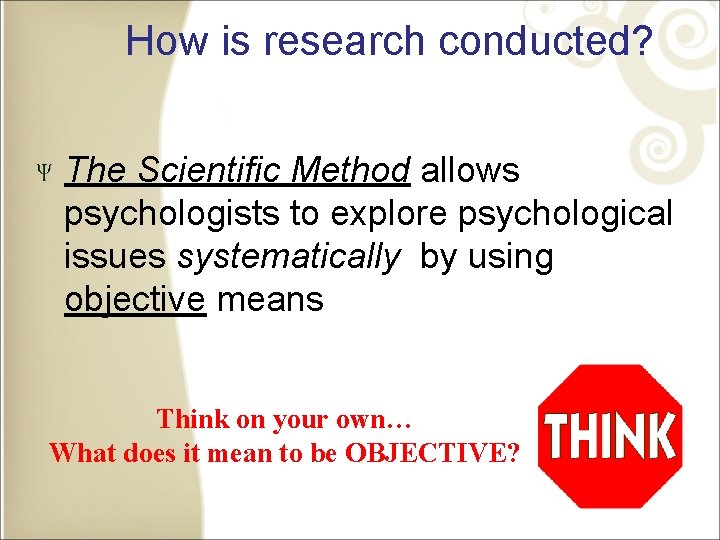 How is research conducted?

Ψ The Scientific Method allows psychologists to explore psychological issues systematically by using objective means

Think on your own…
What does it mean to be OBJECTIVE?

THINK